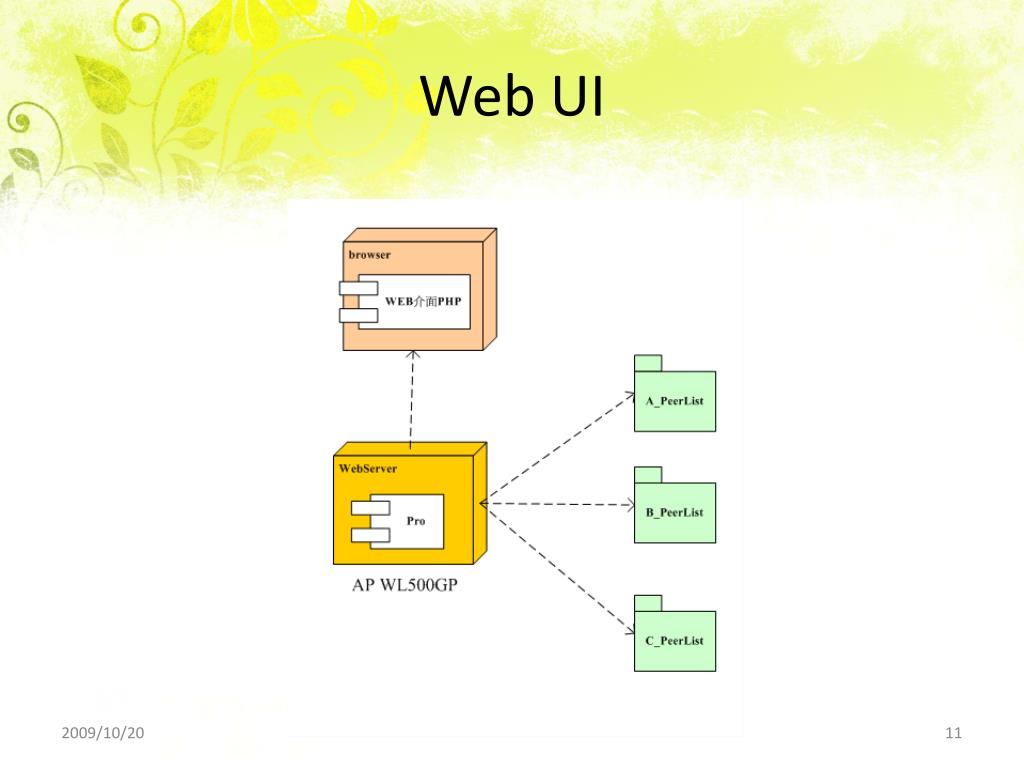 Web UI

browser

WEB介面PHP

WebServer

Pro

AP WL500GP

A_PeerList

B_PeerList

C_PeerList

2009/10/20

11